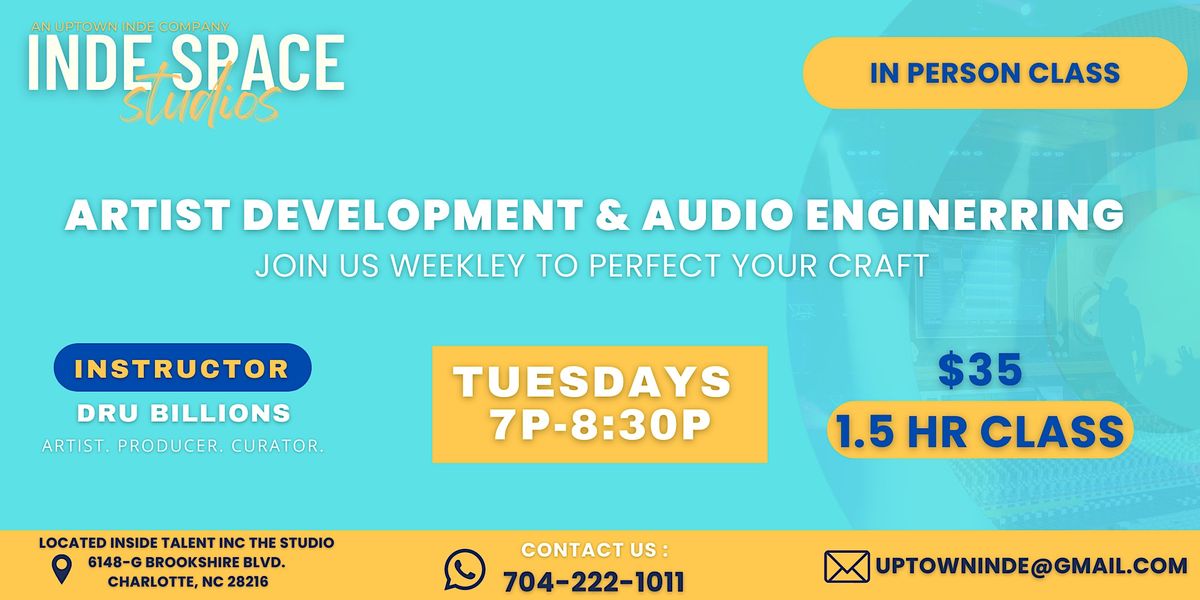 AN UPTOWN INDE COMPANY
INDE SPACE
studios

IN PERSON CLASS

ARTIST DEVELOPMENT & AUDIO ENGINERRING
JOIN US WEEKLEY TO PERFECT YOUR CRAFT

INSTRUCTOR
DRU BILLIONS
ARTIST. PRODUCER. CURATOR.

TUESDAYS
7P-8:30P

$35
1.5 HR CLASS

LOCATED INSIDE TALENT INC THE STUDIO
6148-G BROOKSHIRE BLVD.
CHARLOTTE, NC 28216

CONTACT US :
704-222-1011

UPTOWNINDE@GMAIL.COM